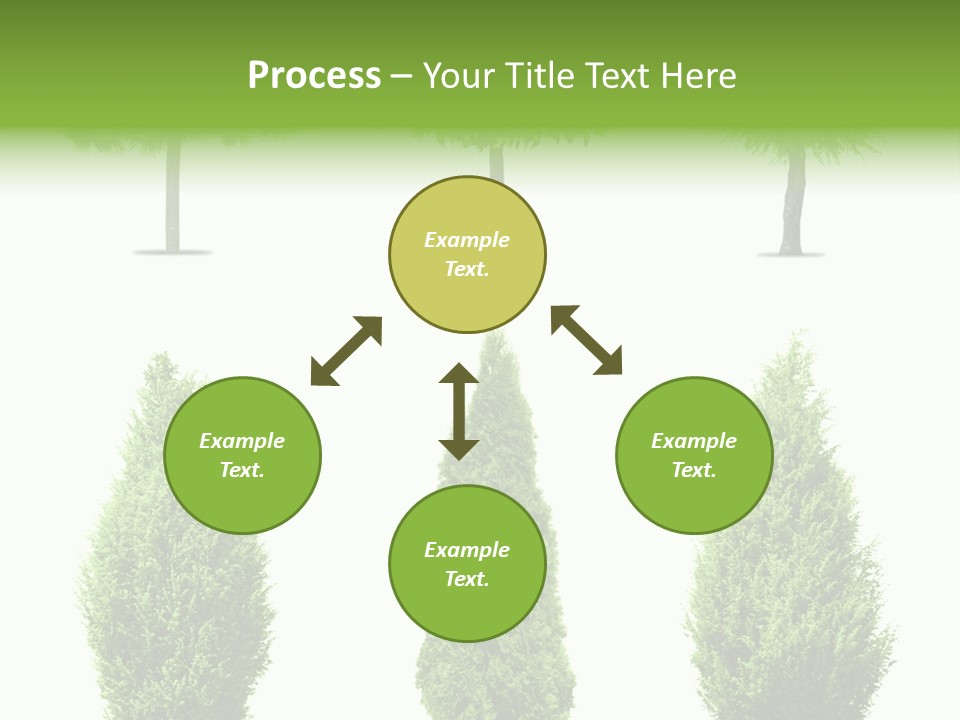 Process – Your Title Text Here

Example Text.

Example Text.

Example Text.

Example Text.